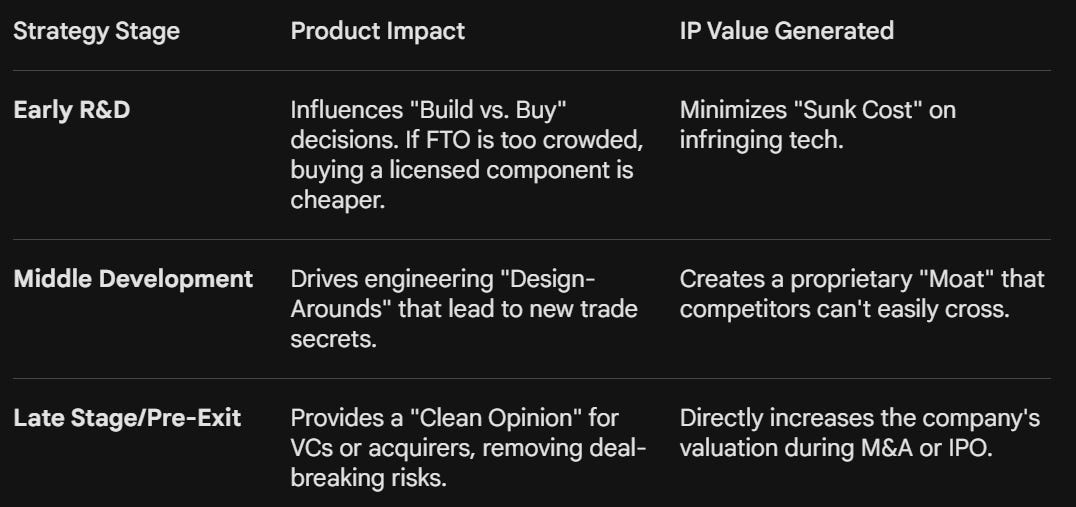 | Strategy Stage | Product Impact | IP Value Generated |
|---|---|---|
| **Early R&D** | Influences "Build vs. Buy" decisions. If FTO is too crowded, buying a licensed component is cheaper. | Minimizes "Sunk Cost" on infringing tech. |
| **Middle Development** | Drives engineering "Design-Arounds" that lead to new trade secrets. | Creates a proprietary "Moat" that competitors can't easily cross. |
| **Late Stage/Pre-Exit** | Provides a "Clean Opinion" for VCs or acquirers, removing deal-breaking risks. | Directly increases the company's valuation during M&A or IPO. |